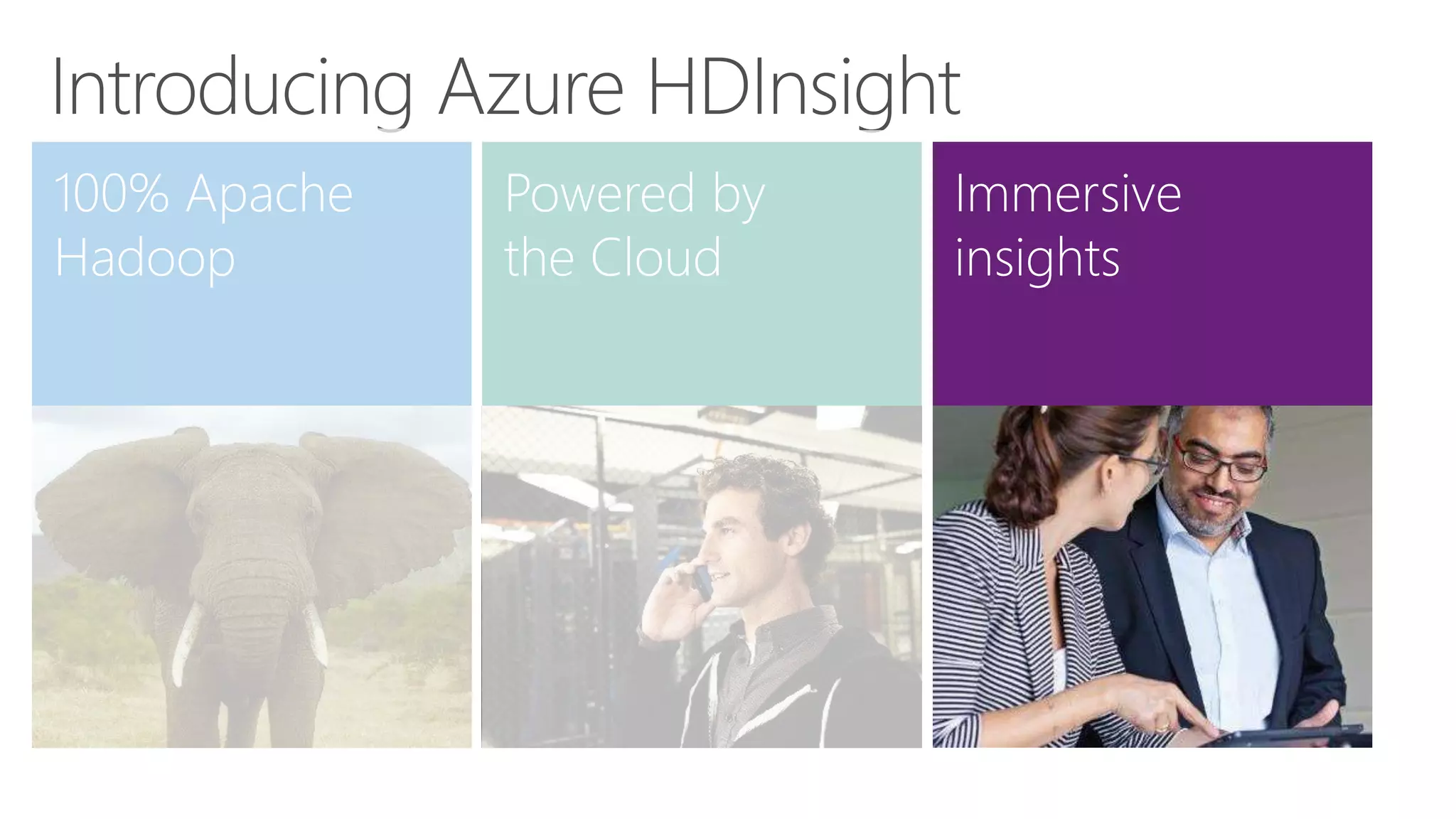 Introducing Azure HDInsight

100% Apache Hadoop

Powered by the Cloud

Immersive insights